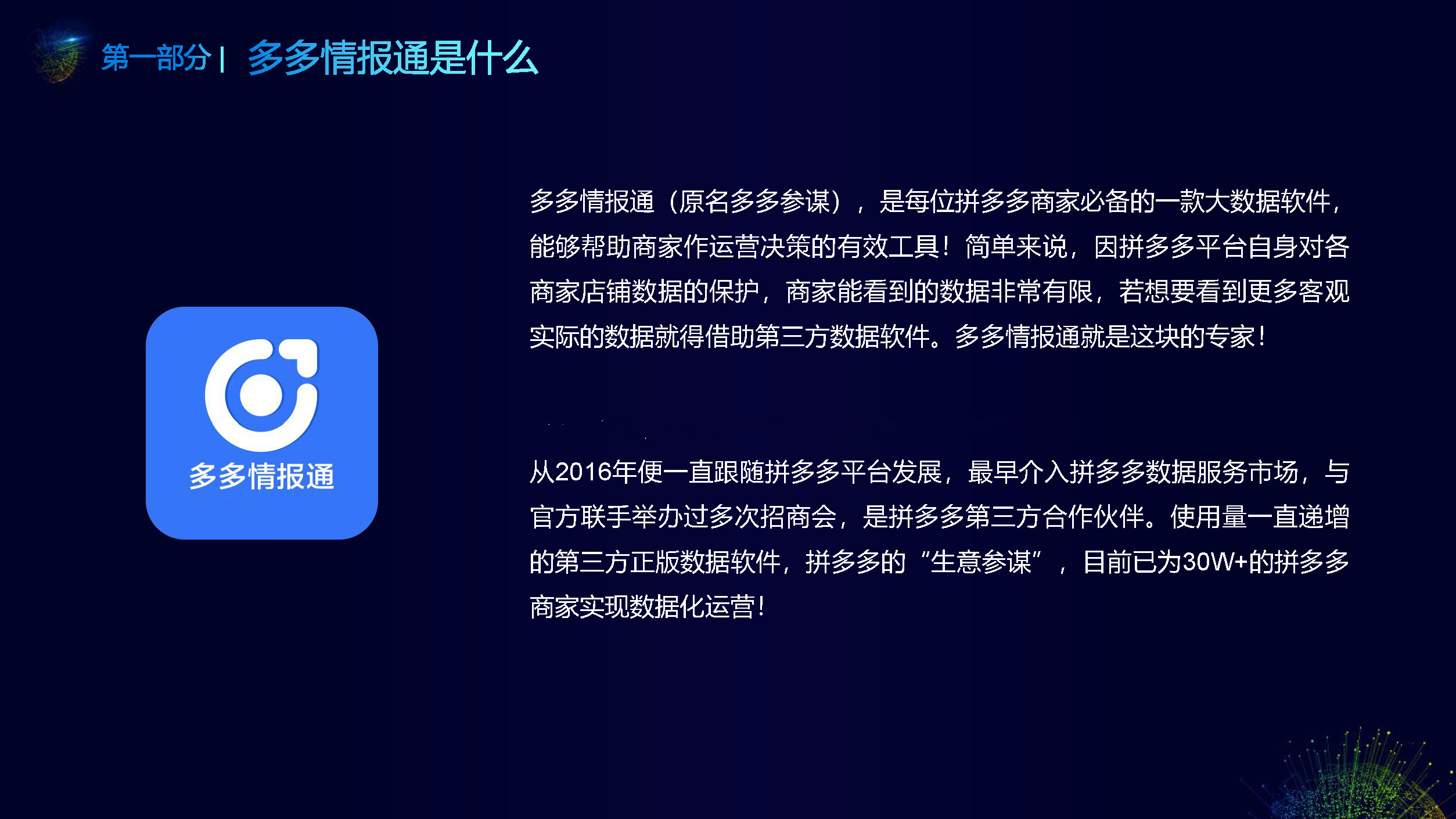 第一部分 | 多多情报通是什么

多多情报通

多多情报通（原名多多参谋），是每位拼多多商家必备的一款大数据软件，能够帮助商家作运营决策的有效工具！简单来说，因拼多多平台自身对各商家店铺数据的保护，商家能看到的数据非常有限，若想要看到更多客观实际的数据就得借助第三方数据软件。多多情报通就是这块的专家！

从2016年便一直跟随拼多多平台发展，最早介入拼多多数据服务市场，与官方联手举办过多次招商会，是拼多多第三方合作伙伴。使用量一直递增的第三方正版数据软件，拼多多的“生意参谋”，目前已为30W+的拼多多商家实现数据化运营！